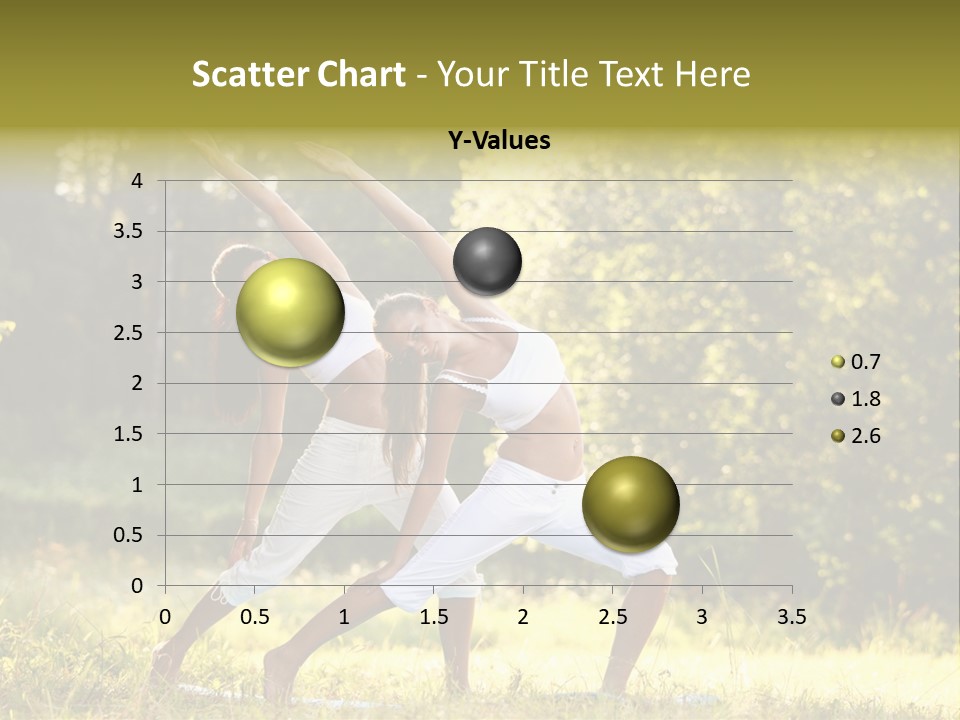 Scatter Chart - Your Title Text Here

Y-Values

4
3.5
3
2.5
2
1.5
1
0.5
0

0 0.5 1 1.5 2 2.5 3 3.5

0.7
1.8
2.6